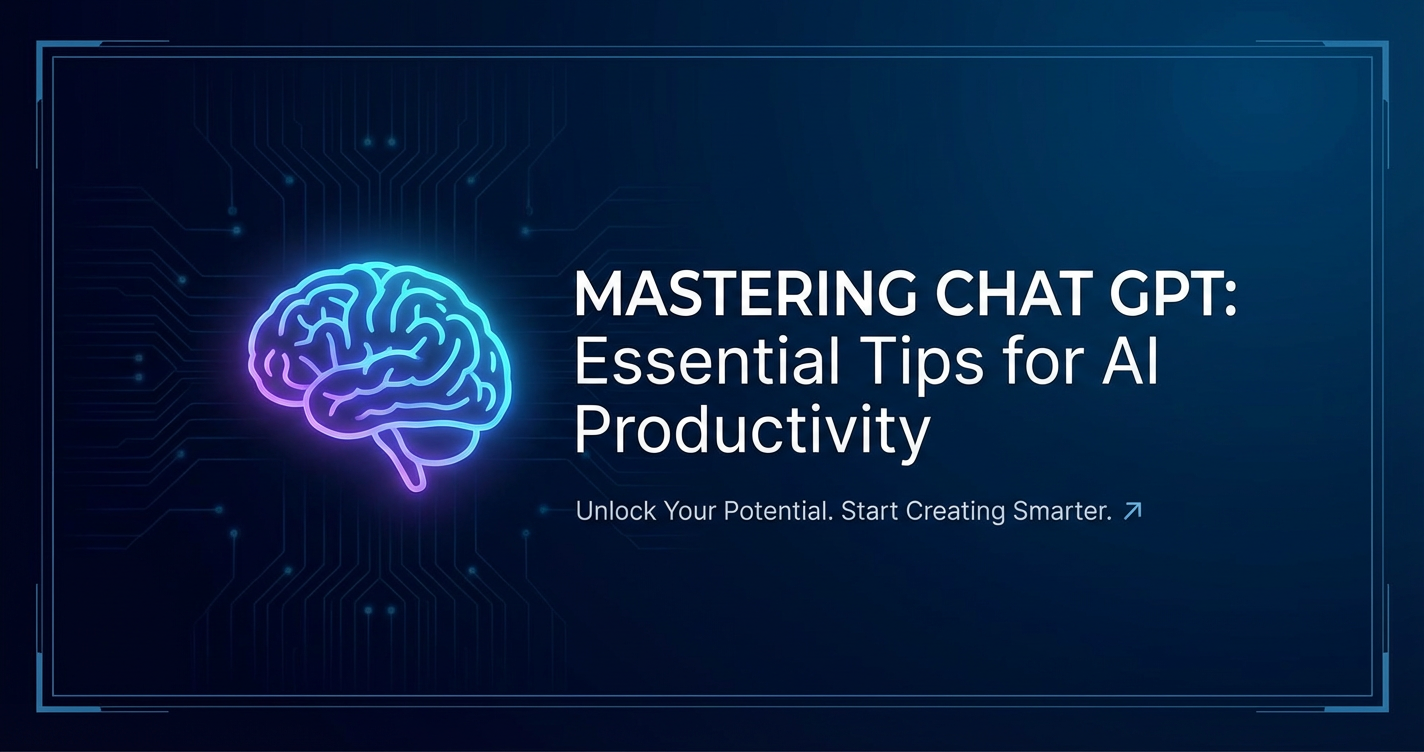 MASTERING CHAT GPT: Essential Tips for AI Productivity

Unlock Your Potential. Start Creating Smarter. ↗